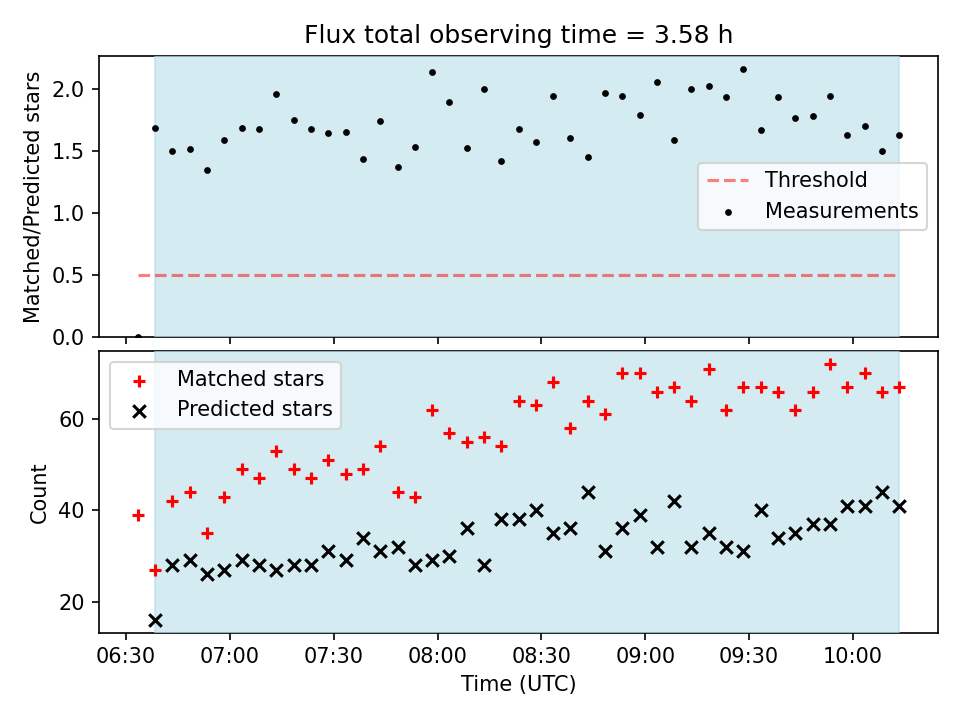 Flux total observing time = 3.58 h

Matched/Predicted stars

2.0
1.5
1.0
0.5
0.0

Threshold
Measurements

Matched stars
Predicted stars

Count

60
40
20

06:30 07:00 07:30 08:00 08:30 09:00 09:30 10:00

Time (UTC)